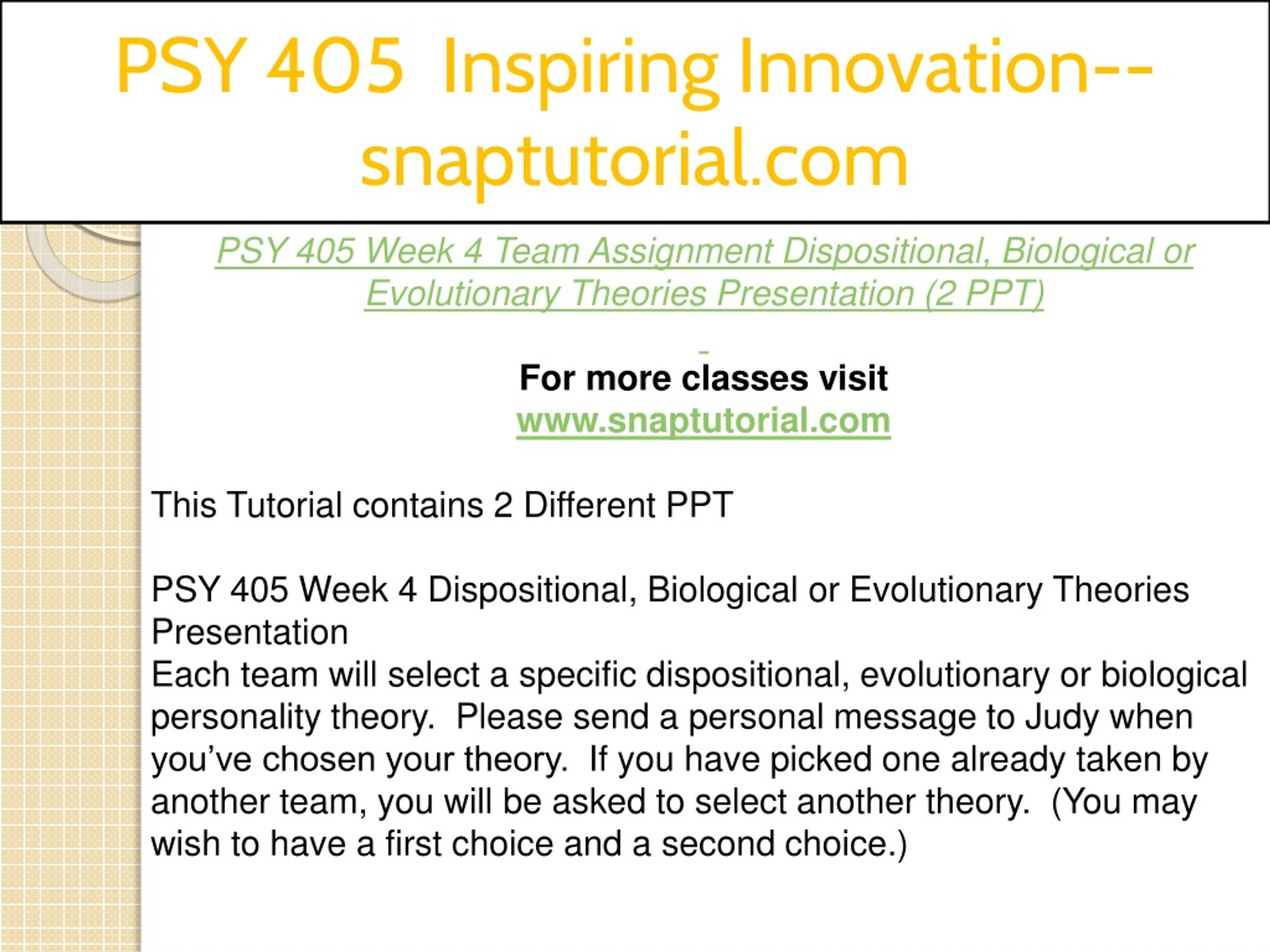 PSY 405 Inspiring Innovation--snaptutorial.com

PSY 405 Week 4 Team Assignment Dispositional, Biological or Evolutionary Theories Presentation (2 PPT)

For more classes visit
www.snaptutorial.com

This Tutorial contains 2 Different PPT

PSY 405 Week 4 Dispositional, Biological or Evolutionary Theories Presentation
Each team will select a specific dispositional, evolutionary or biological personality theory. Please send a personal message to Judy when you've chosen your theory. If you have picked one already taken by another team, you will be asked to select another theory. (You may wish to have a first choice and a second choice.)